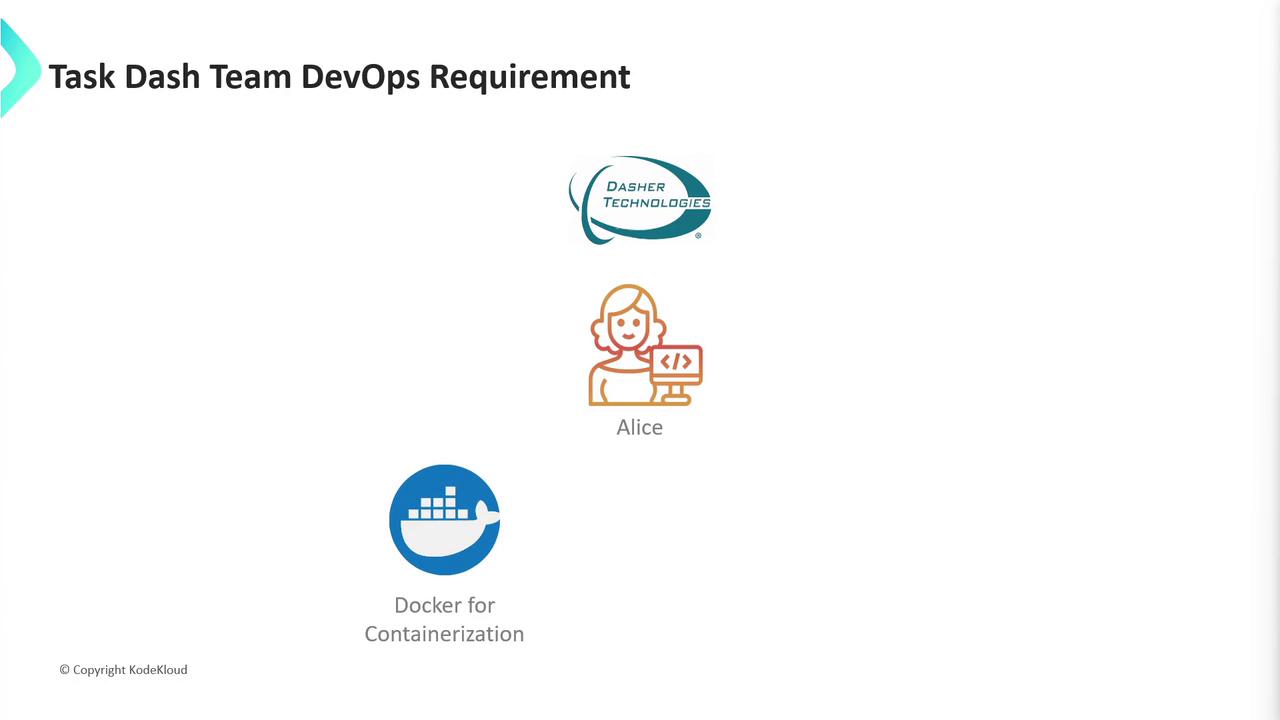 Task Dash Team DevOps Requirement

DASHER TECHNOLOGIES ®

</>

Alice

Docker for Containerization

© Copyright KodeKloud